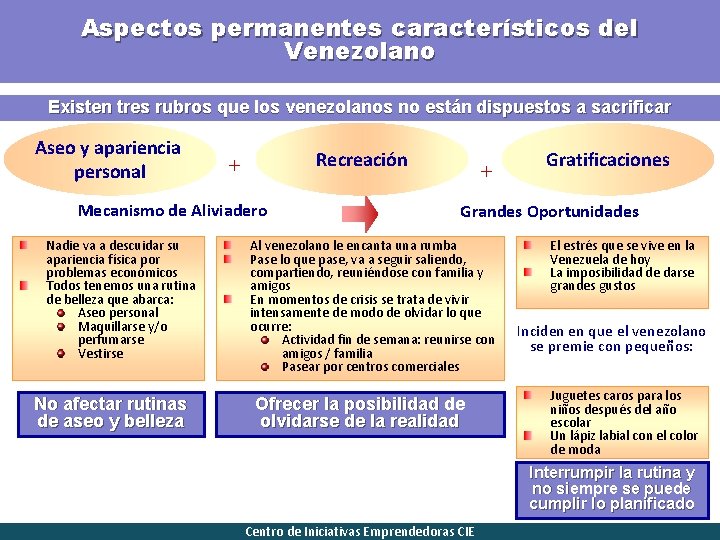 Aspectos permanentes característicos del Venezolano

Existen tres rubros que los venezolanos no están dispuestos a sacrificar

Aseo y apariencia personal + Recreación + Gratificaciones

Mecanismo de Aliviadero

Grandes Oportunidades

Nadie va a descuidar su apariencia física por problemas económicos
Todos tenemos una rutina de belleza que abarca:
Aseo personal
Maquillarse y/o perfumarse
Vestirse

No afectar rutinas de aseo y belleza

Al venezolano le encanta una rumba
Pase lo que pase, va a seguir saliendo, compartiendo, reuniéndose con familia y amigos
En momentos de crisis se trata de vivir intensamente de modo de olvidar lo que ocurre:
Actividad fin de semana: reunirse con amigos / familia
Pasear por centros comerciales

Ofrecer la posibilidad de olvidarse de la realidad

El estrés que se vive en la Venezuela de hoy
La imposibilidad de darse grandes gustos

Inciden en que el venezolano se premie con pequeños:

Juguetes caros para los niños después del año escolar
Un lápiz labial con el color de moda

Interrumpir la rutina y no siempre se puede cumplir lo planificado

Centro de Iniciativas Emprendedoras CIE